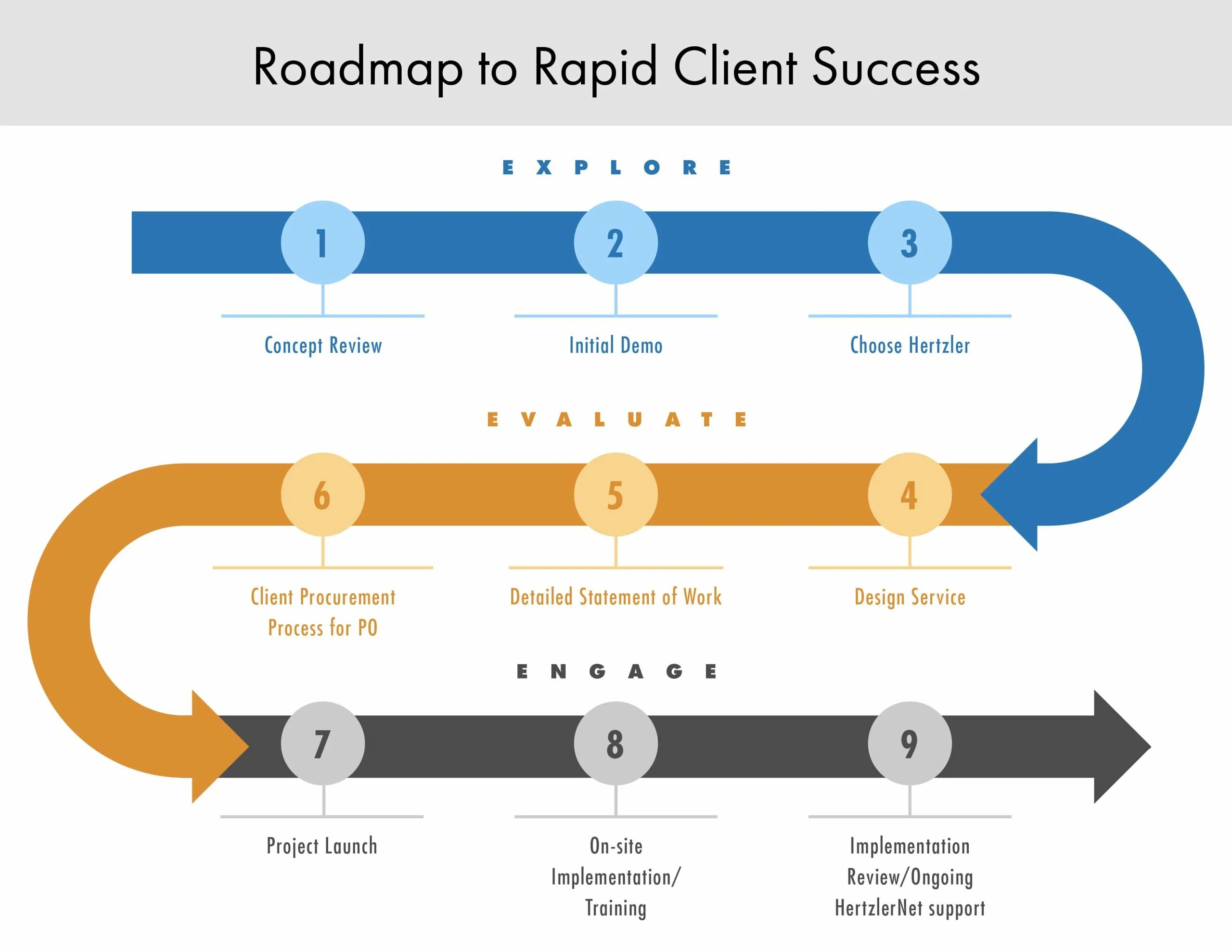 Roadmap to Rapid Client Success

EXPLORE

1
Concept Review

2
Initial Demo

3
Choose Hertzler

EVALUATE

6
Client Procurement Process for PO

5
Detailed Statement of Work

4
Design Service

ENGAGE

7
Project Launch

8
On-site Implementation/ Training

9
Implementation Review/Ongoing HertzlerNet support